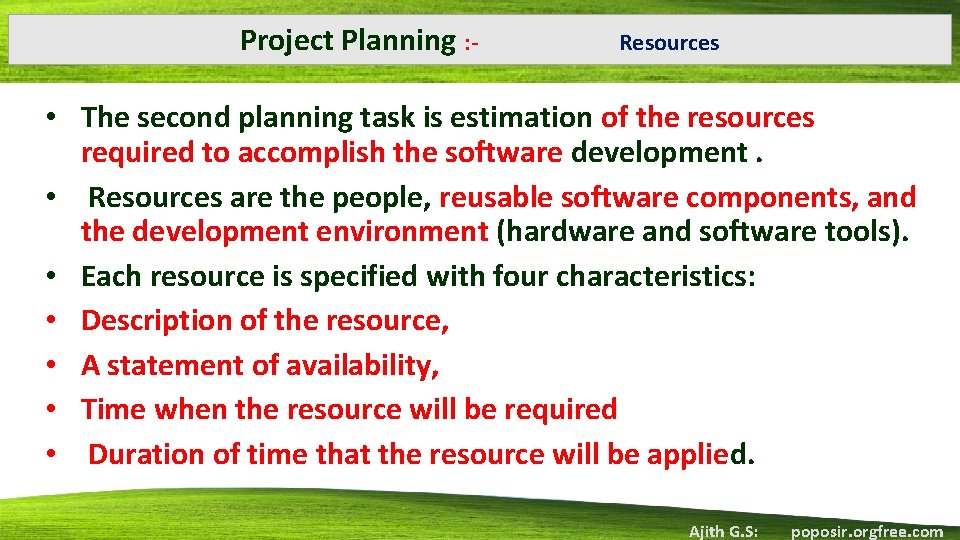 Project Planning :- Resources

• The second planning task is estimation of the resources required to accomplish the software development .
• Resources are the people, reusable software components, and the development environment (hardware and software tools).
• Each resource is specified with four characteristics:
• Description of the resource,
• A statement of availability,
• Time when the resource will be required
• Duration of time that the resource will be applied.

Ajith G.S: poposir.orgfree.com